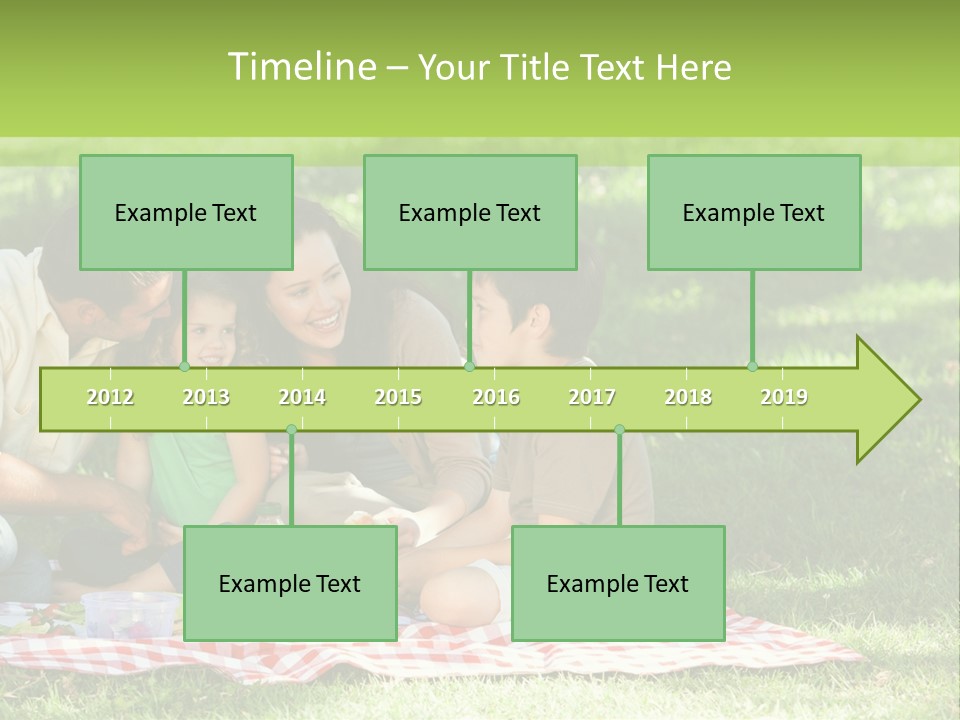 Timeline – Your Title Text Here

Example Text

Example Text

Example Text

2012 2013 2014 2015 2016 2017 2018 2019

Example Text

Example Text